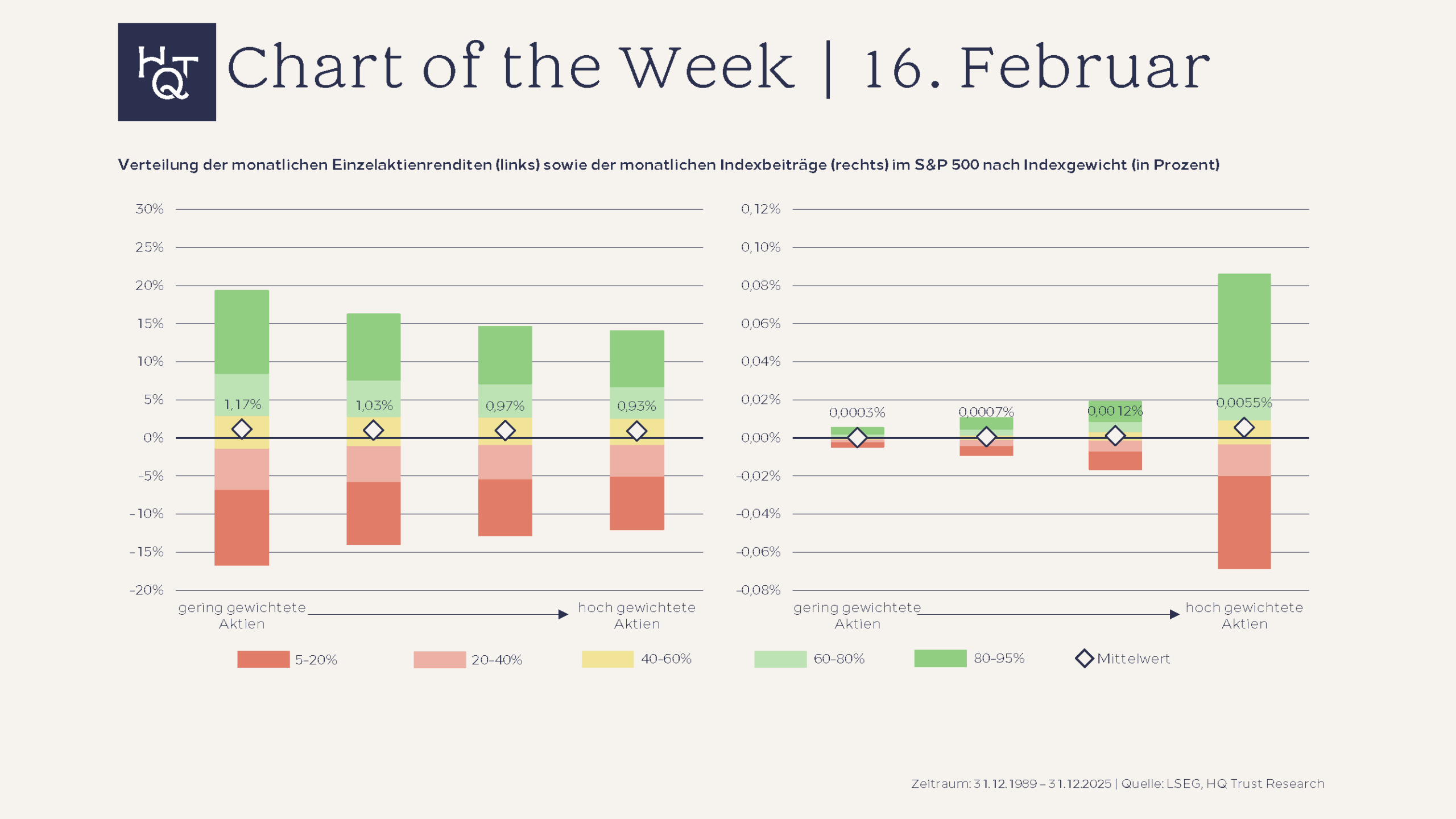 HQT Chart of the Week | 16. Februar

Verteilung der monatlichen Einzelaktienrenditen (links) sowie der monatlichen Indexbeiträge (rechts) im S&P 500 nach Indexgewicht (in Prozent)

30%
25%
20%
15%
10%
5%
0%
-5%
-10%
-15%
-20%

1,17%
1,03%
0,97%
0,93%

gering gewichtete Aktien
hoch gewichtete Aktien

0,12%
0,10%
0,08%
0,06%
0,04%
0,02%
0,00%
-0,02%
-0,04%
-0,06%
-0,08%

0,0003%
0,0007%
0,0012%
0,0055%

gering gewichtete Aktien
hoch gewichtete Aktien

5-20%
20-40%
40-60%
60-80%
80-95%
Mittelwert

Zeitraum: 31.12.1989 – 31.12.2025 | Quelle: LSEG, HQ Trust Research